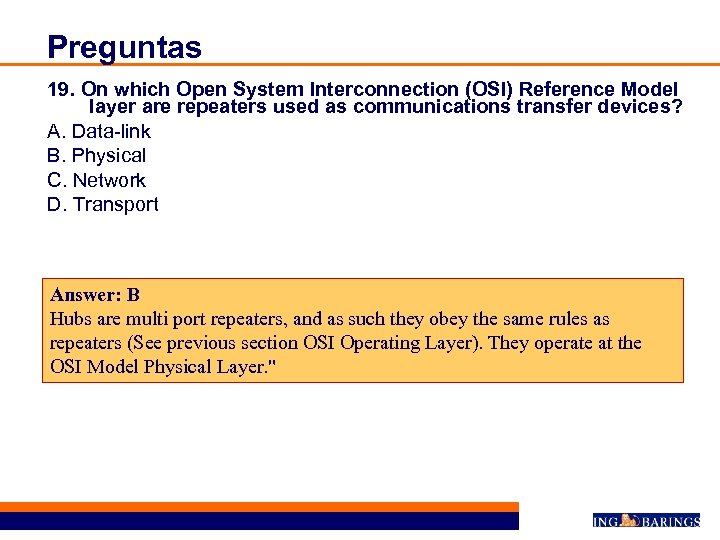 Preguntas

19. On which Open System Interconnection (OSI) Reference Model layer are repeaters used as communications transfer devices?

A. Data-link
B. Physical
C. Network
D. Transport

Answer: B
Hubs are multi port repeaters, and as such they obey the same rules as repeaters (See previous section OSI Operating Layer). They operate at the OSI Model Physical Layer."

ING BARINGS